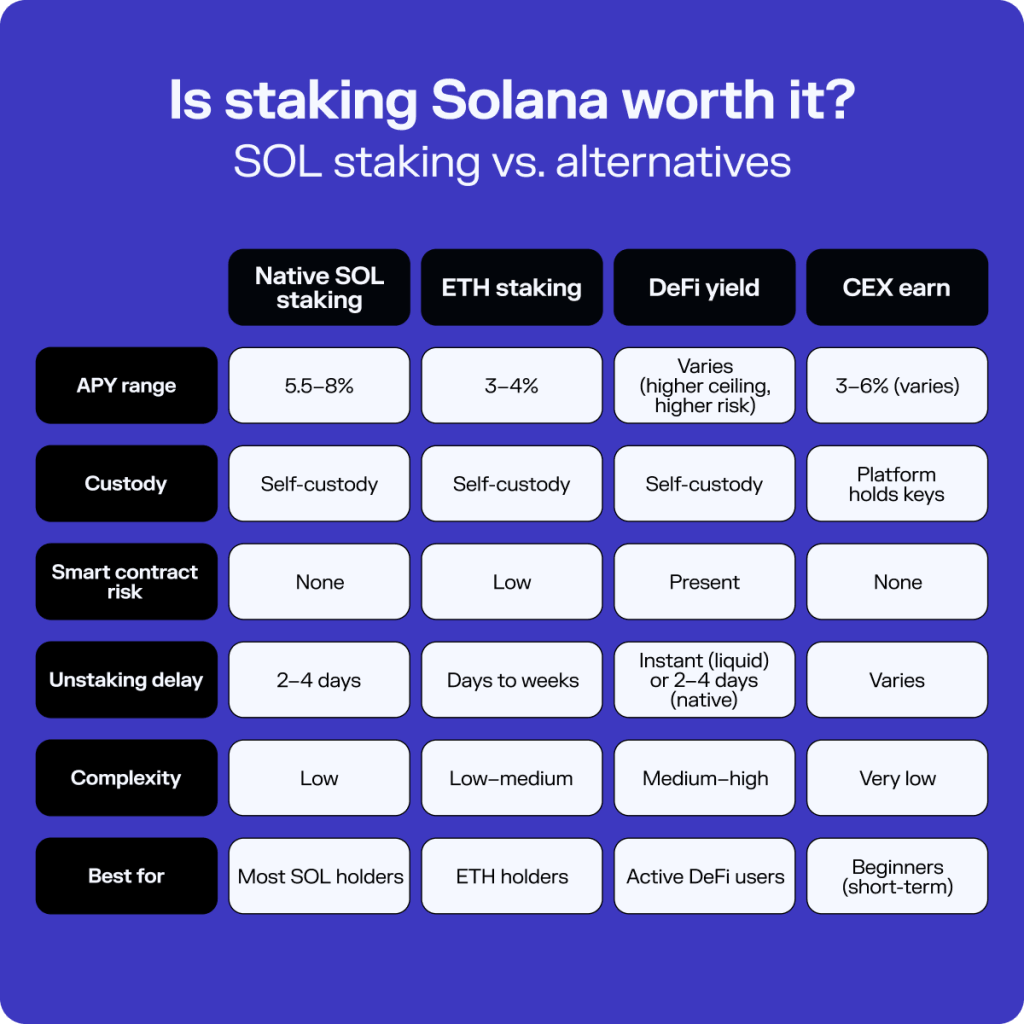 Is staking Solana worth it?
SOL staking vs. alternatives

| | Native SOL staking | ETH staking | DeFi yield | CEX earn |
|---|---|---|---|---|
| APY range | 5.5–8% | 3–4% | Varies (higher ceiling, higher risk) | 3–6% (varies) |
| Custody | Self-custody | Self-custody | Self-custody | Platform holds keys |
| Smart contract risk | None | Low | Present | None |
| Unstaking delay | 2–4 days | Days to weeks | Instant (liquid) or 2–4 days (native) | Varies |
| Complexity | Low | Low–medium | Medium–high | Very low |
| Best for | Most SOL holders | ETH holders | Active DeFi users | Beginners (short-term) |